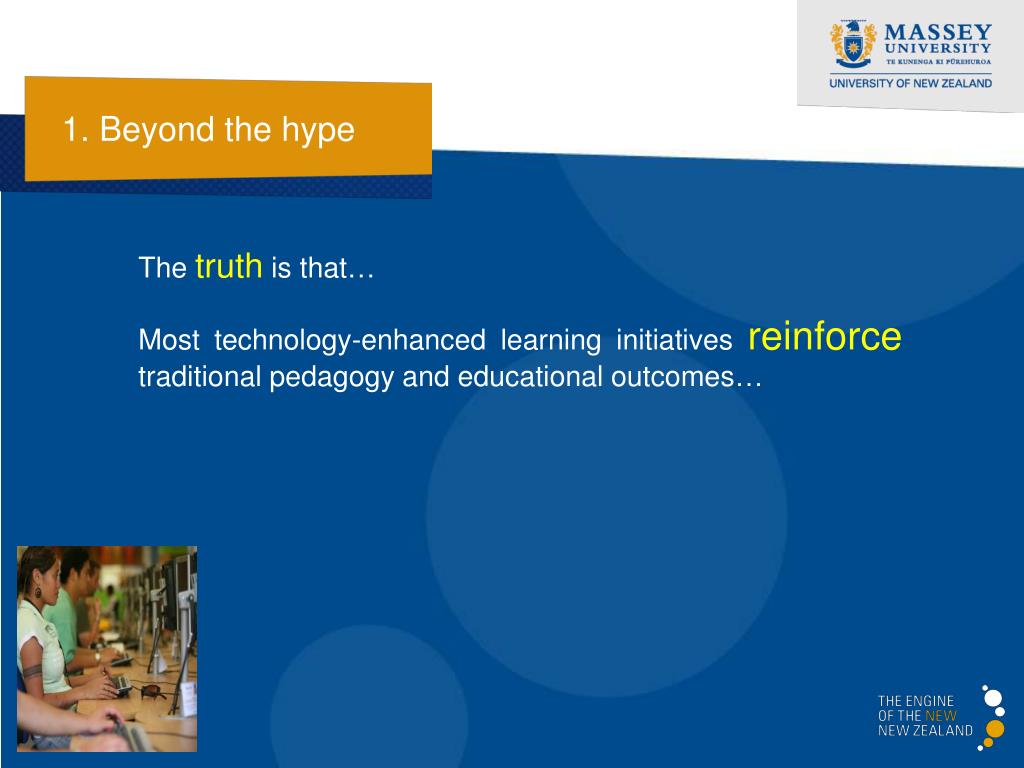 MASSEY UNIVERSITY
TE KUNENGA KI PŪREHUROA
UNIVERSITY OF NEW ZEALAND

1. Beyond the hype

The truth is that…

Most technology-enhanced learning initiatives reinforce traditional pedagogy and educational outcomes…

THE ENGINE OF THE NEW NEW ZEALAND